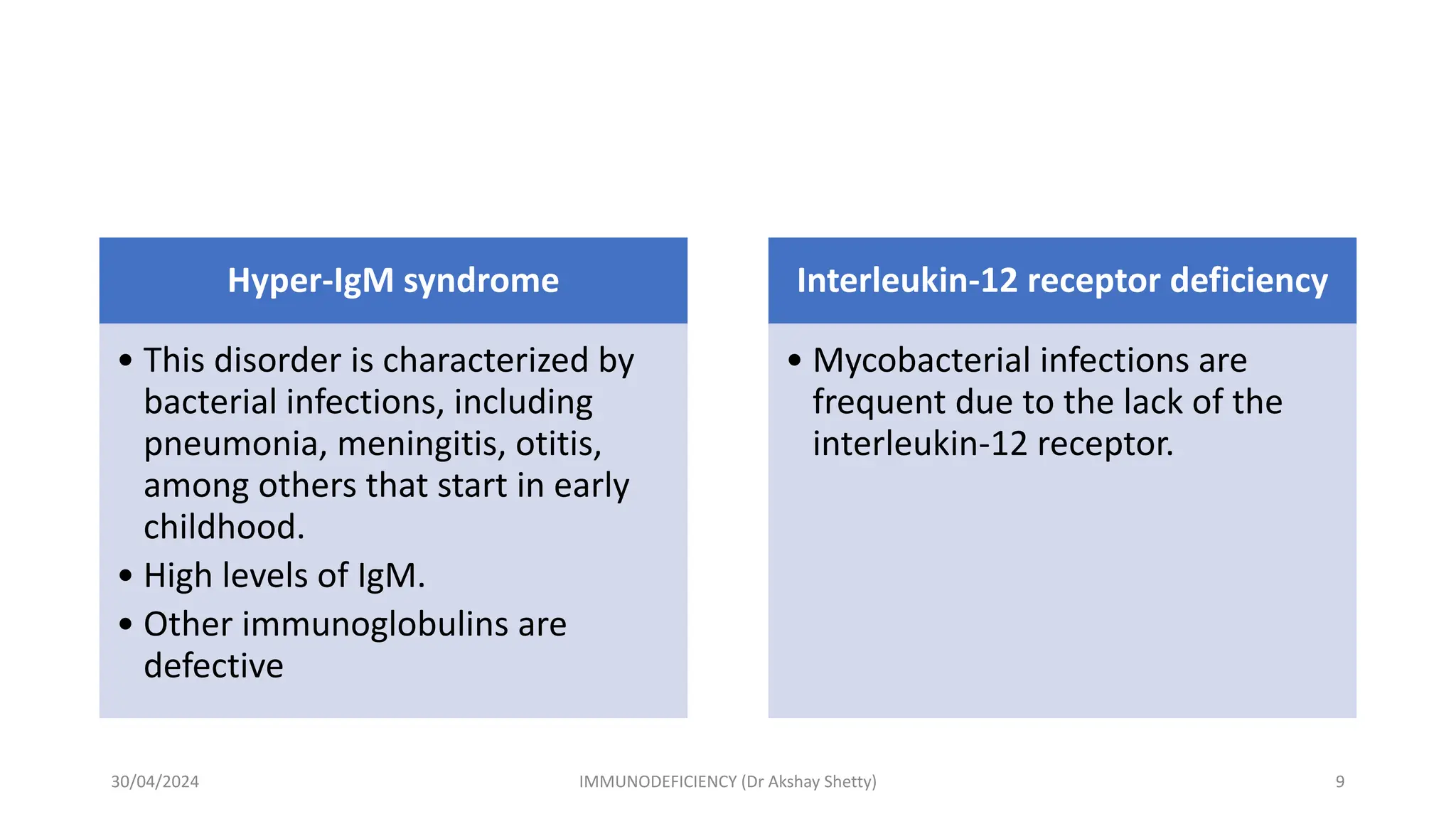 Hyper-IgM syndrome

• This disorder is characterized by bacterial infections, including pneumonia, meningitis, otitis, among others that start in early childhood.
• High levels of IgM.
• Other immunoglobulins are defective

Interleukin-12 receptor deficiency

• Mycobacterial infections are frequent due to the lack of the interleukin-12 receptor.

30/04/2024

IMMUNODEFICIENCY (Dr Akshay Shetty)

9